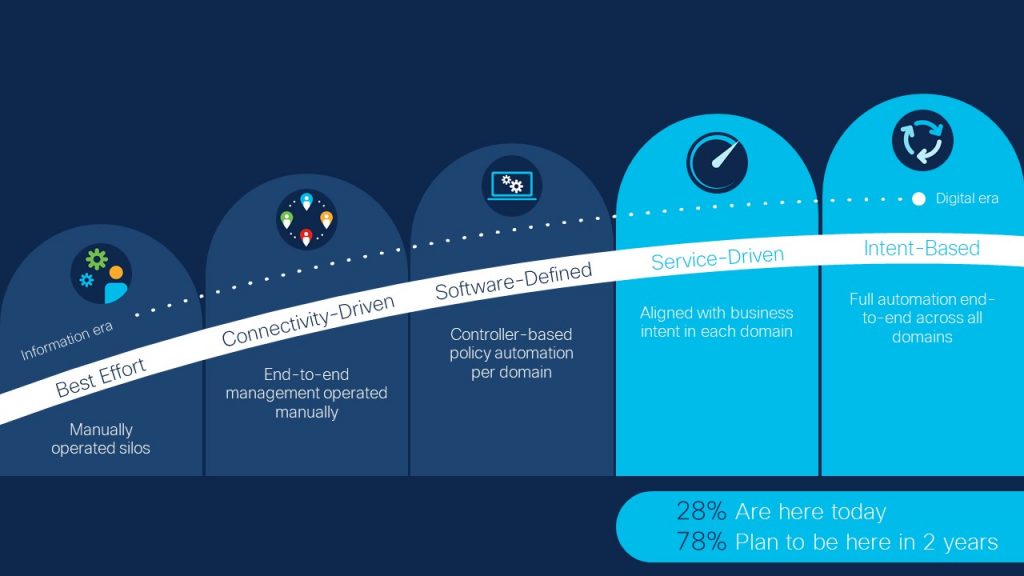 Information era

Digital era

Best Effort

Manually operated silos

Connectivity-Driven

End-to-end management operated manually

Software-Defined

Controller-based policy automation per domain

Service-Driven

Aligned with business intent in each domain

Intent-Based

Full automation end-to-end across all domains

28% Are here today
78% Plan to be here in 2 years